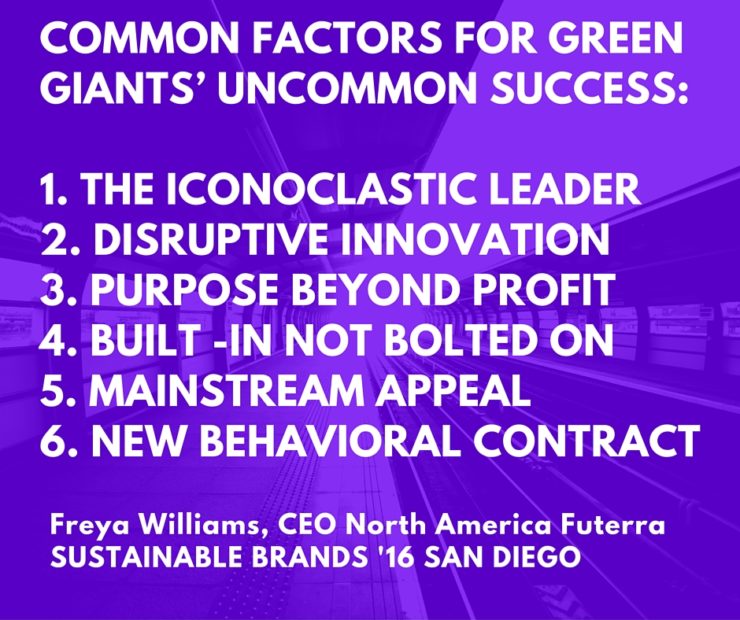 COMMON FACTORS FOR GREEN GIANTS' UNCOMMON SUCCESS:

1. THE ICONOCLASTIC LEADER
2. DISRUPTIVE INNOVATION
3. PURPOSE BEYOND PROFIT
4. BUILT -IN NOT BOLTED ON
5. MAINSTREAM APPEAL
6. NEW BEHAVIORAL CONTRACT

Freya Williams, CEO North America Futerra
SUSTAINABLE BRANDS '16 SAN DIEGO